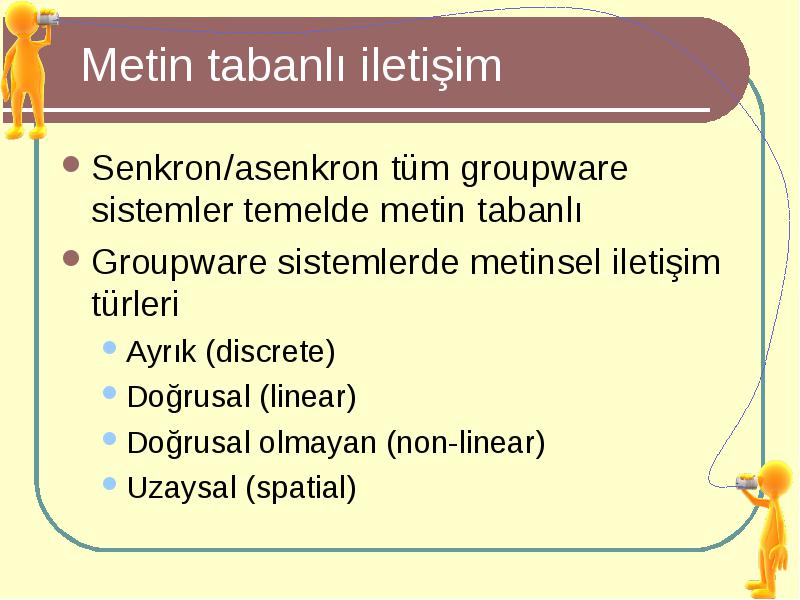 Metin tabanlı iletişim

- Senkron/asenkron tüm groupware sistemler temelde metin tabanlı
- Groupware sistemlerde metinsel iletişim türleri
  - Ayrık (discrete)
  - Doğrusal (linear)
  - Doğrusal olmayan (non-linear)
  - Uzaysal (spatial)